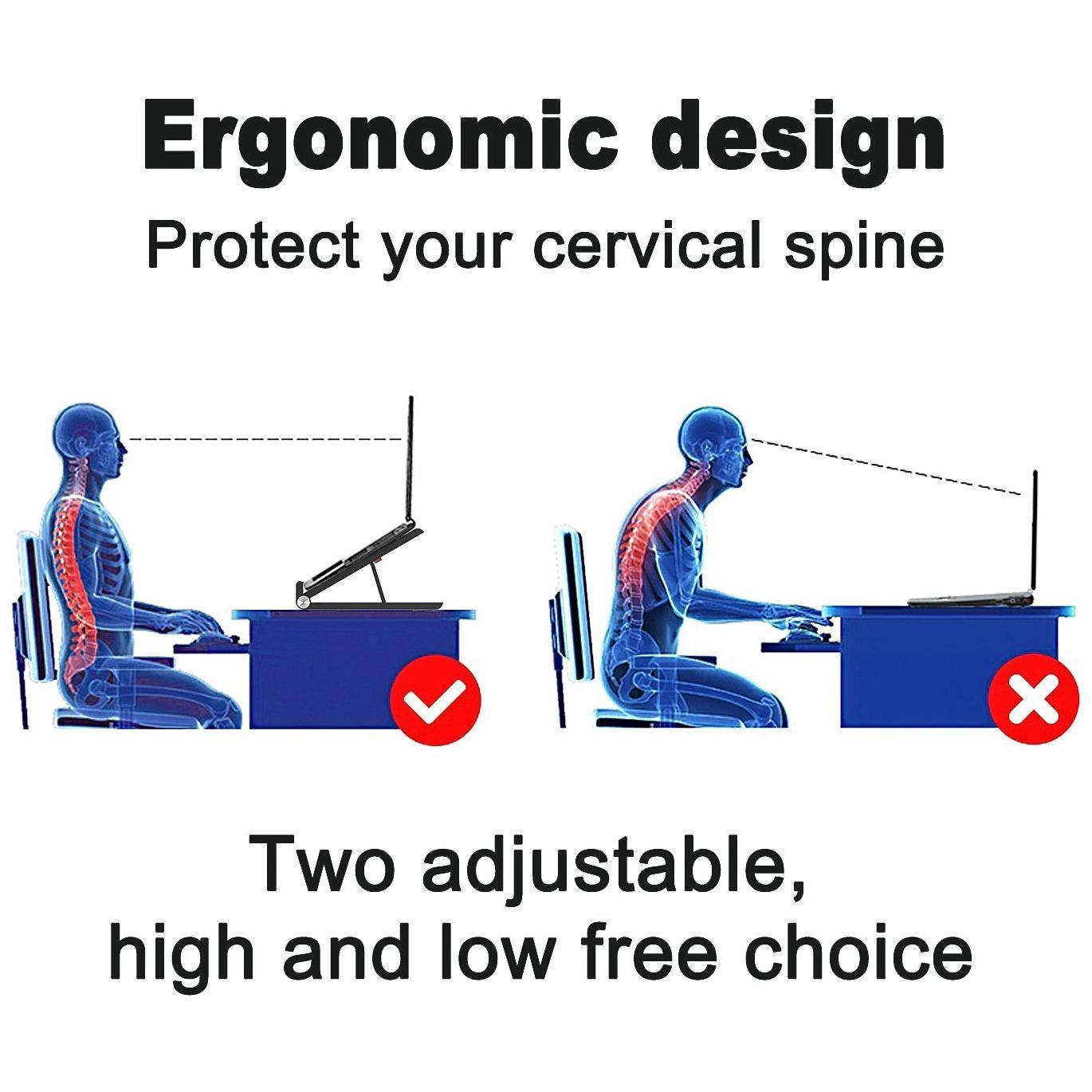 Ergonomic design

Protect your cervical spine

Two adjustable, high and low free choice